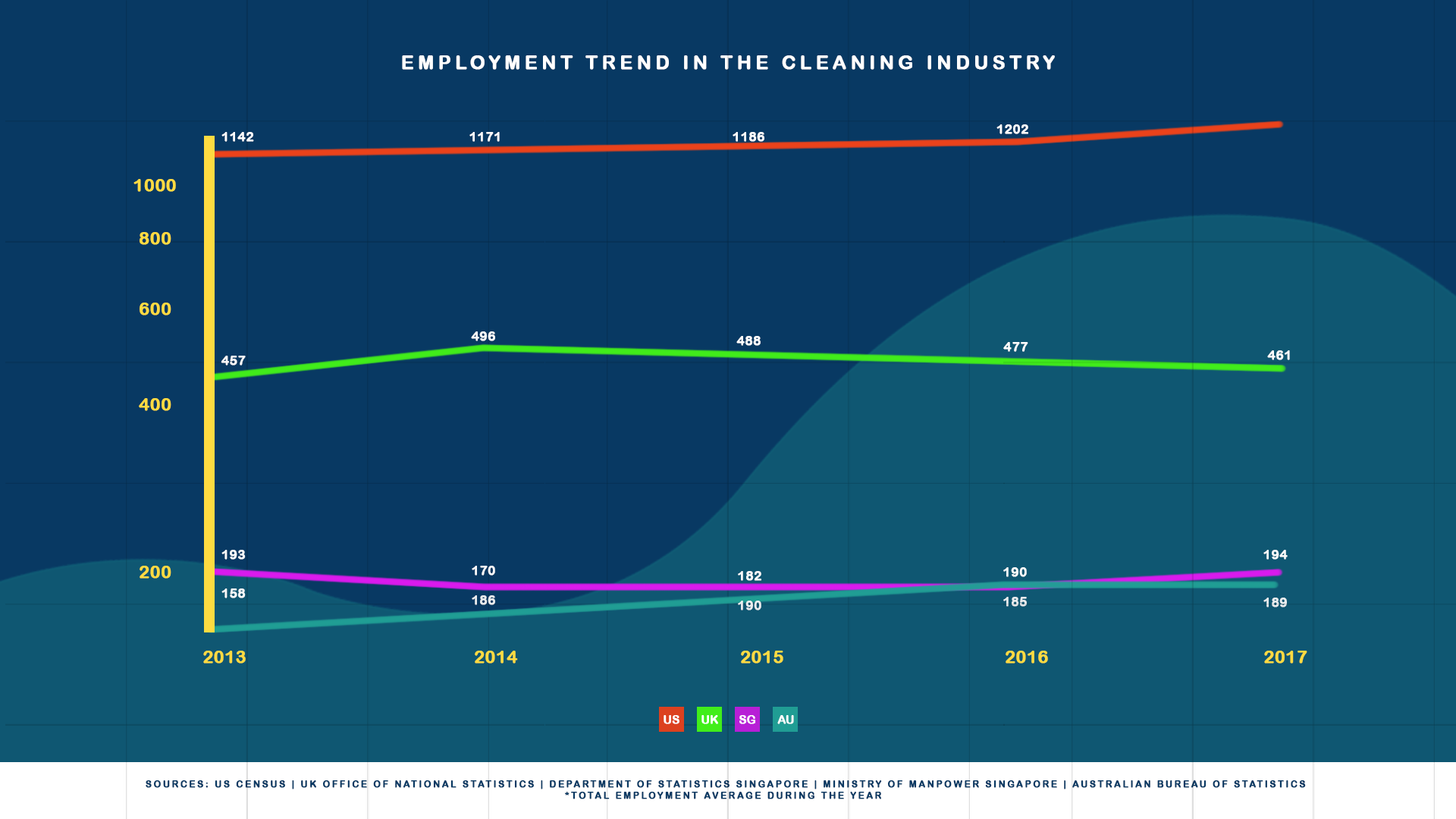 EMPLOYMENT TREND IN THE CLEANING INDUSTRY

1000
800
600
400
200

1142
1171
1186
1202

457
496
488
477
461

193
170
182
190
194

158
186
190
185
189

2013
2014
2015
2016
2017

US
UK
SG
AU

SOURCES: US CENSUS | UK OFFICE OF NATIONAL STATISTICS | DEPARTMENT OF STATISTICS SINGAPORE | MINISTRY OF MANPOWER SINGAPORE | AUSTRALIAN BUREAU OF STATISTICS
*TOTAL EMPLOYMENT AVERAGE DURING THE YEAR